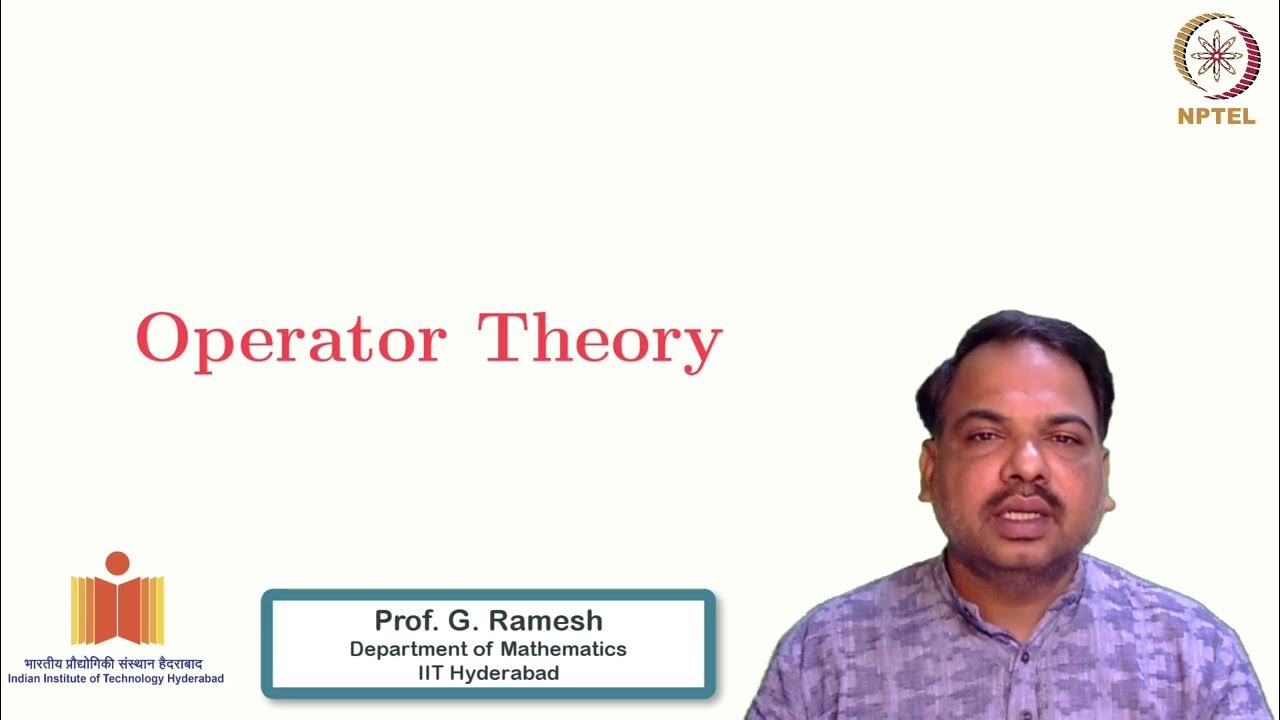 NPTEL

Operator Theory

भारतीय प्रौद्योगिकी संस्थान हैदराबाद
Indian Institute of Technology Hyderabad

Prof. G. Ramesh
Department of Mathematics
IIT Hyderabad